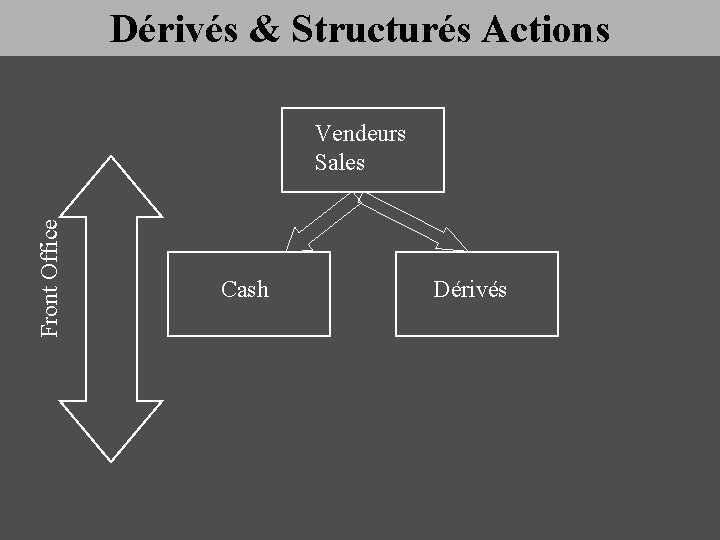 Dérivés & Structurés Actions

Front Office

Vendeurs
Sales

Cash

Dérivés